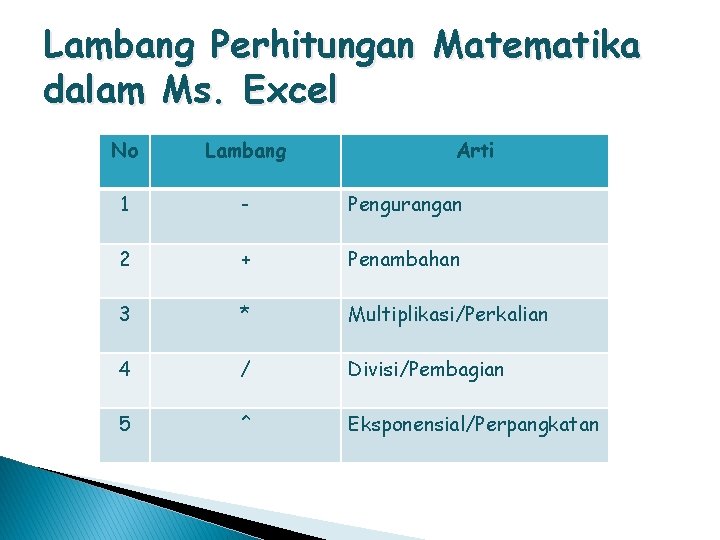 Lambang Perhitungan Matematika dalam Ms. Excel

| No | Lambang | Arti |
|---|---|---|
| 1 | - | Pengurangan |
| 2 | + | Penambahan |
| 3 | * | Multiplikasi/Perkalian |
| 4 | / | Divisi/Pembagian |
| 5 | ^ | Eksponensial/Perpangkatan |